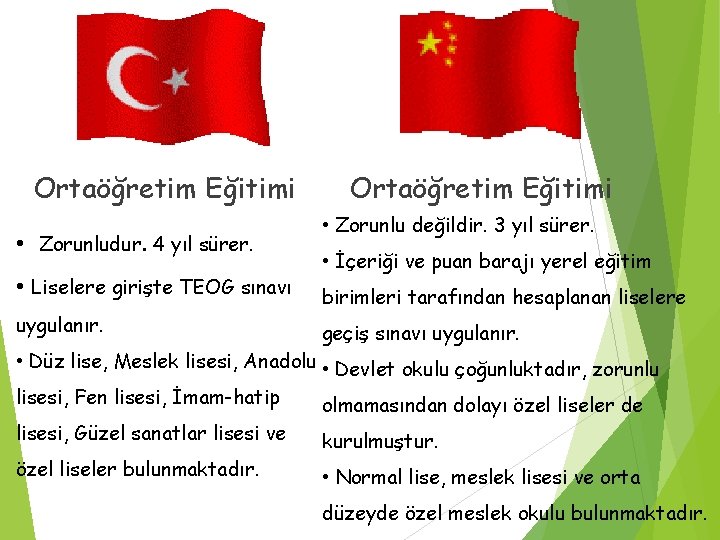 Ortaöğretim Eğitimi

• Zorunludur. 4 yıl sürer.

• Liselere girişte TEOG sınavı uygulanır.

• Düz lise, Meslek lisesi, Anadolu lisesi, Fen lisesi, İmam-hatip lisesi, Güzel sanatlar lisesi ve özel liseler bulunmaktadır.

Ortaöğretim Eğitimi

• Zorunlu değildir. 3 yıl sürer.

• İçeriği ve puan barajı yerel eğitim birimleri tarafından hesaplanan liselere geçiş sınavı uygulanır.

• Devlet okulu çoğunluktadır, zorunlu olmamasından dolayı özel liseler de kurulmuştur.

• Normal lise, meslek lisesi ve orta düzeyde özel meslek okulu bulunmaktadır.